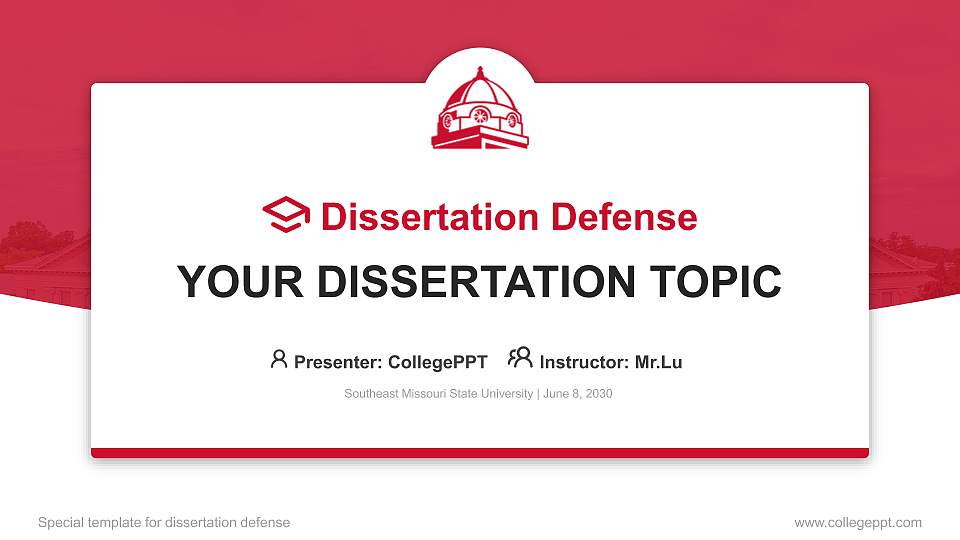 Dissertation Defense

YOUR DISSERTATION TOPIC

Presenter: CollegePPT Instructor: Mr.Lu

Southeast Missouri State University | June 8, 2030

Special template for dissertation defense

www.collegeppt.com